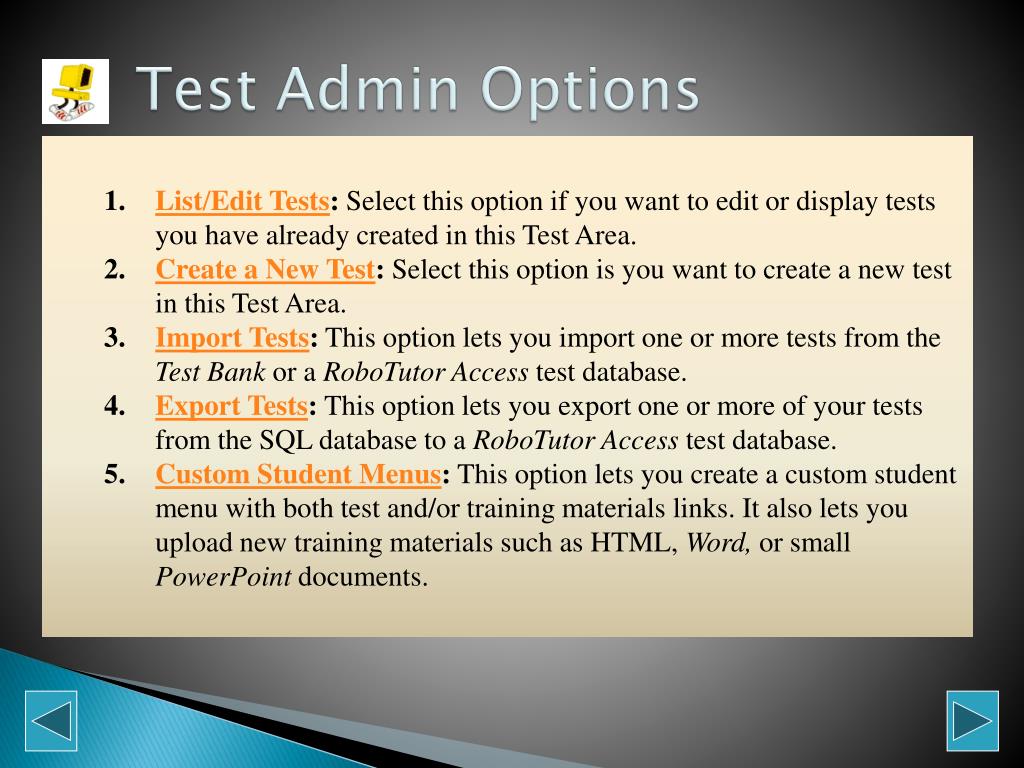 Test Admin Options

1. List/Edit Tests: Select this option if you want to edit or display tests you have already created in this Test Area.
2. Create a New Test: Select this option is you want to create a new test in this Test Area.
3. Import Tests: This option lets you import one or more tests from the Test Bank or a RoboTutor Access test database.
4. Export Tests: This option lets you export one or more of your tests from the SQL database to a RoboTutor Access test database.
5. Custom Student Menus: This option lets you create a custom student menu with both test and/or training materials links. It also lets you upload new training materials such as HTML, Word, or small PowerPoint documents.